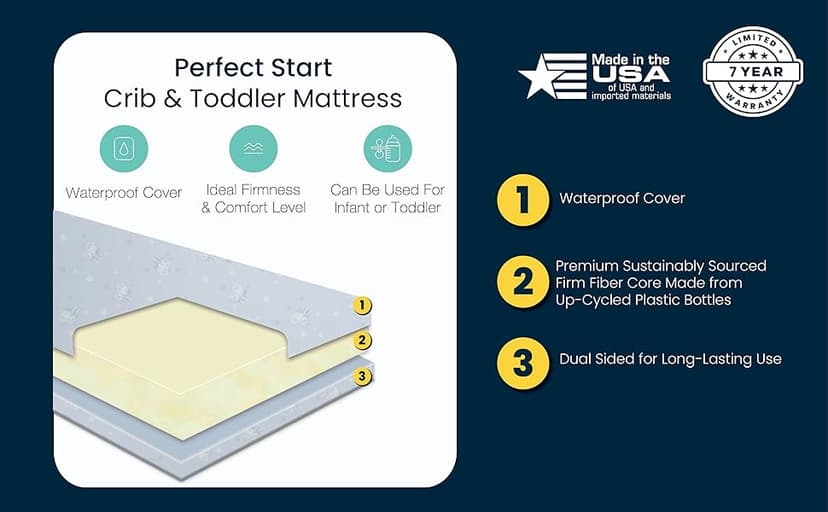 Perfect Start
Crib & Toddler Mattress

Waterproof Cover

Ideal Firmness & Comfort Level

Can Be Used For Infant or Toddler

1

2

3

Made in the USA of USA and imported materials

LIMITED 7 YEAR WARRANTY

1 Waterproof Cover

2 Premium Sustainably Sourced Firm Fiber Core Made from Up-Cycled Plastic Bottles

3 Dual Sided for Long-Lasting Use